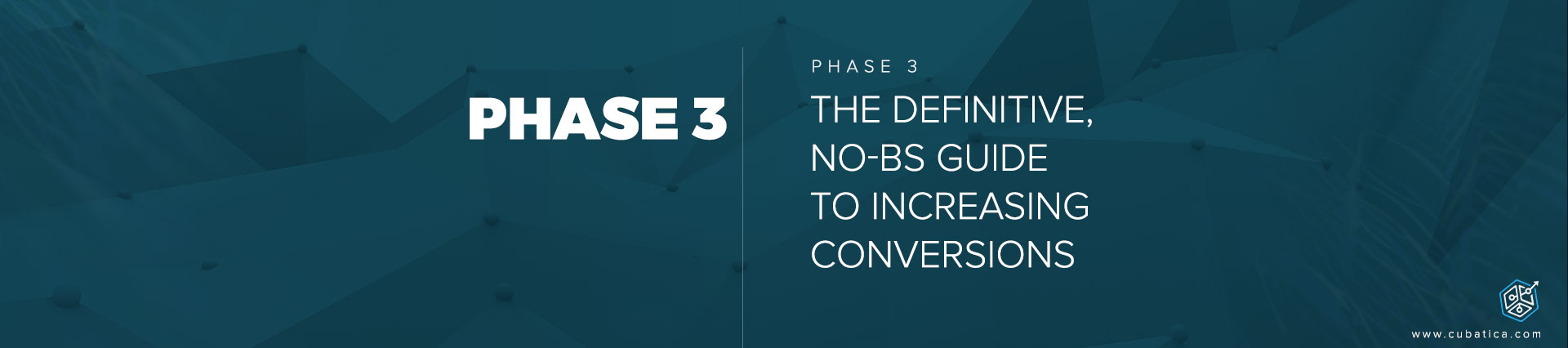 PHASE 3

PHASE 3

THE DEFINITIVE, NO-BS GUIDE TO INCREASING CONVERSIONS

www.cubatica.com